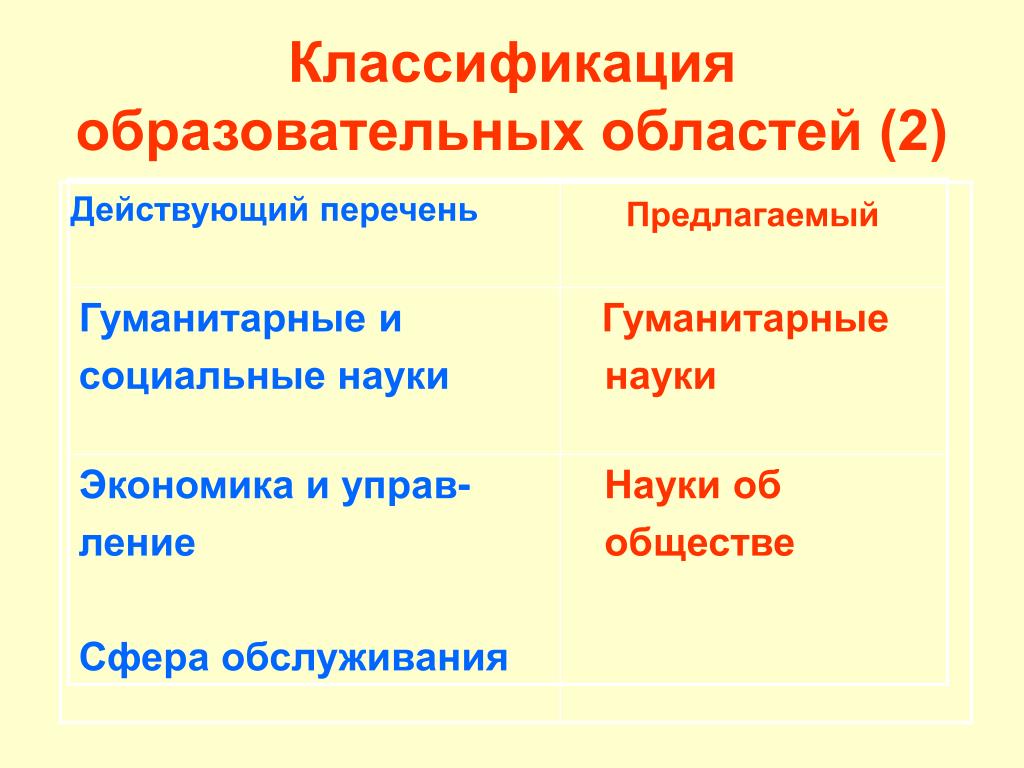 Классификация образовательных областей (2)

| Действующий перечень | Предлагаемый |
|---|---|
| Гуманитарные и социальные науки | Гуманитарные науки |
| Экономика и управление<br><br>Сфера обслуживания | Науки об обществе |